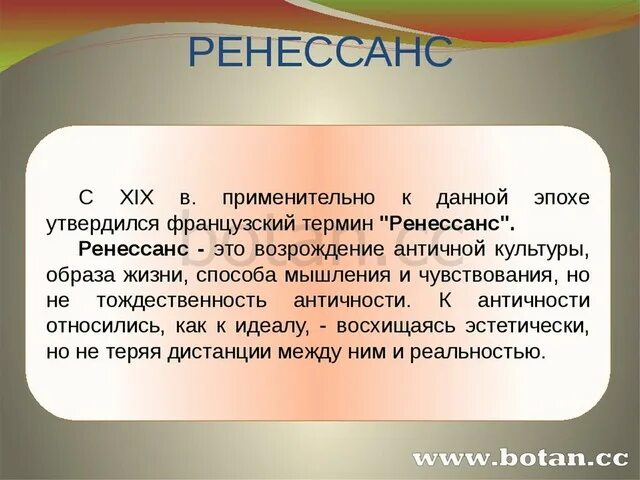 РЕНЕССАНС

С XIX в. применительно к данной эпохе утвердился французский термин "Ренессанс".

Ренессанс - это возрождение античной культуры, образа жизни, способа мышления и чувствования, но не тождественность античности. К античности относились, как к идеалу, - восхищаясь эстетически, но не теряя дистанции между ним и реальностью.

botan.cc

www.botan.cc